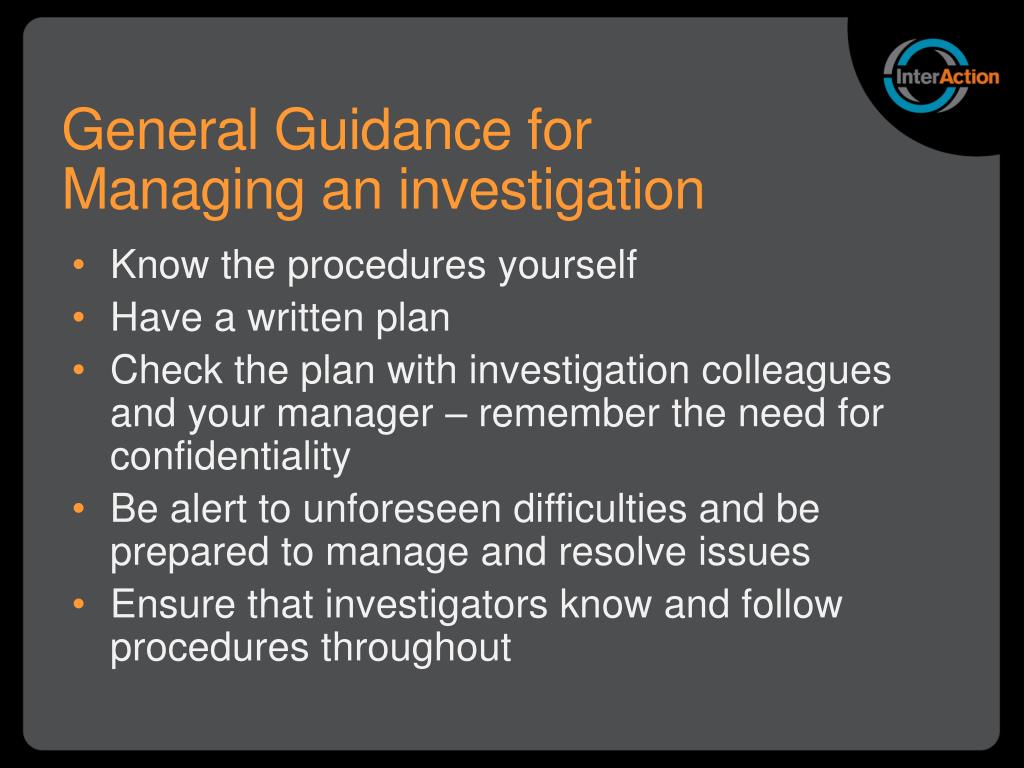 InterAction

General Guidance for Managing an investigation

• Know the procedures yourself
• Have a written plan
• Check the plan with investigation colleagues and your manager – remember the need for confidentiality
• Be alert to unforeseen difficulties and be prepared to manage and resolve issues
• Ensure that investigators know and follow procedures throughout